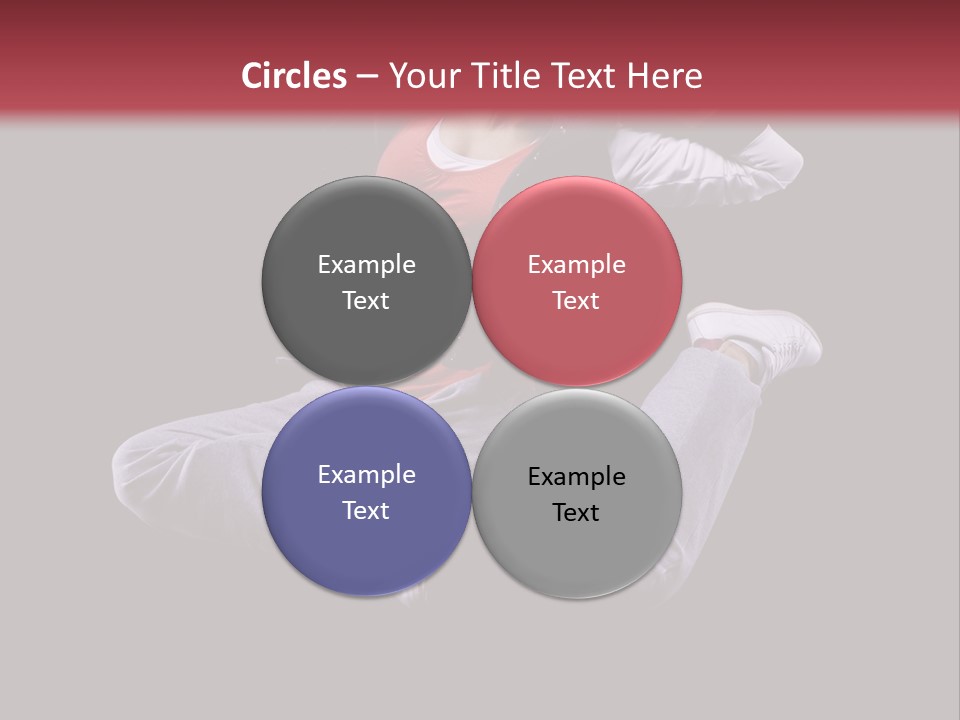 Circles – Your Title Text Here

Example Text

Example Text

Example Text

Example Text